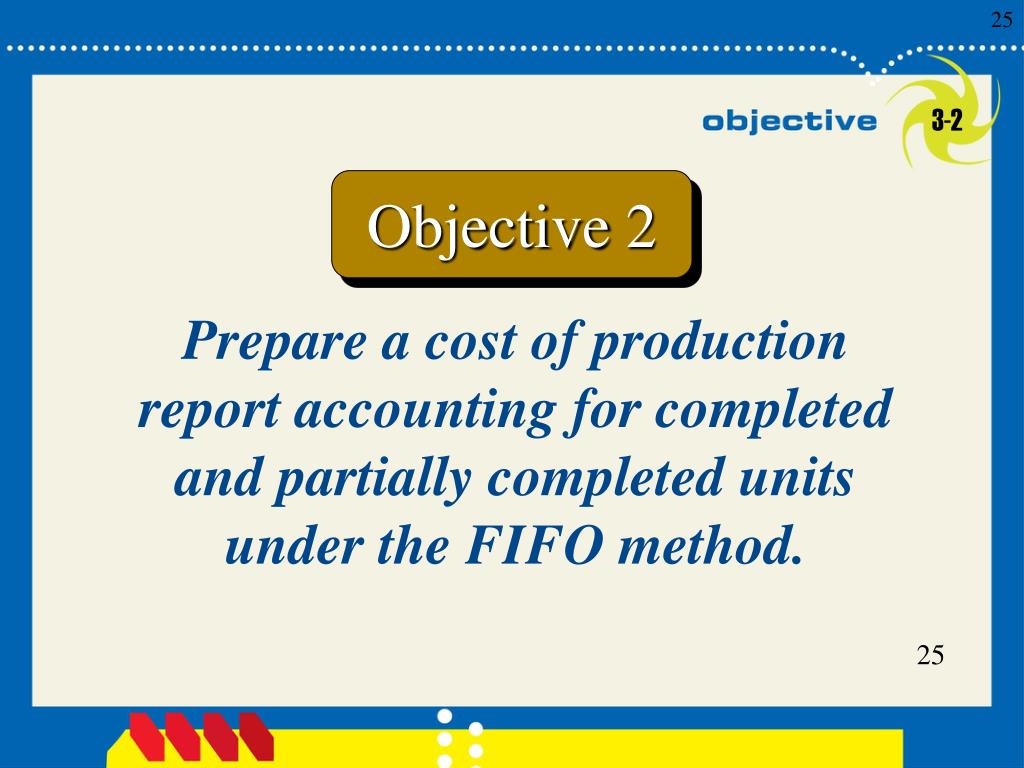 25

objective 3-2

Objective 2

Prepare a cost of production report accounting for completed and partially completed units under the FIFO method.

25